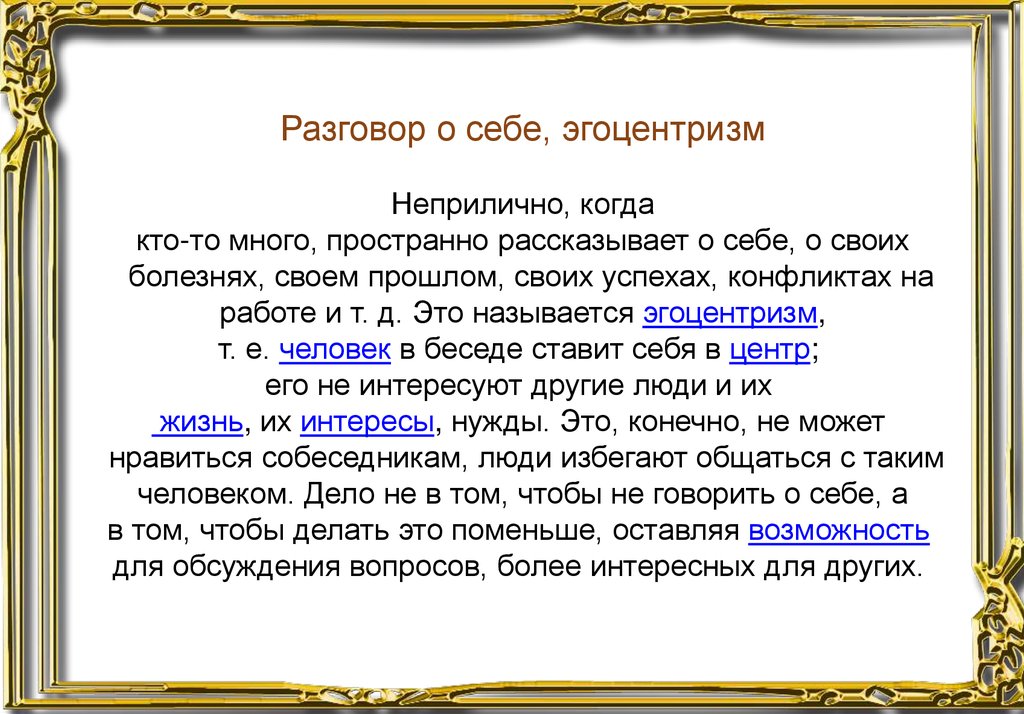 Разговор о себе, эгоцентризм

Неприлично, когда кто-то много, пространно рассказывает о себе, о своих болезнях, своем прошлом, своих успехах, конфликтах на работе и т. д. Это называется эгоцентризм, т. е. человек в беседе ставит себя в центр; его не интересуют другие люди и их жизнь, их интересы, нужды. Это, конечно, не может нравиться собеседникам, люди избегают общаться с таким человеком. Дело не в том, чтобы не говорить о себе, а в том, чтобы делать это поменьше, оставляя возможность для обсуждения вопросов, более интересных для других.